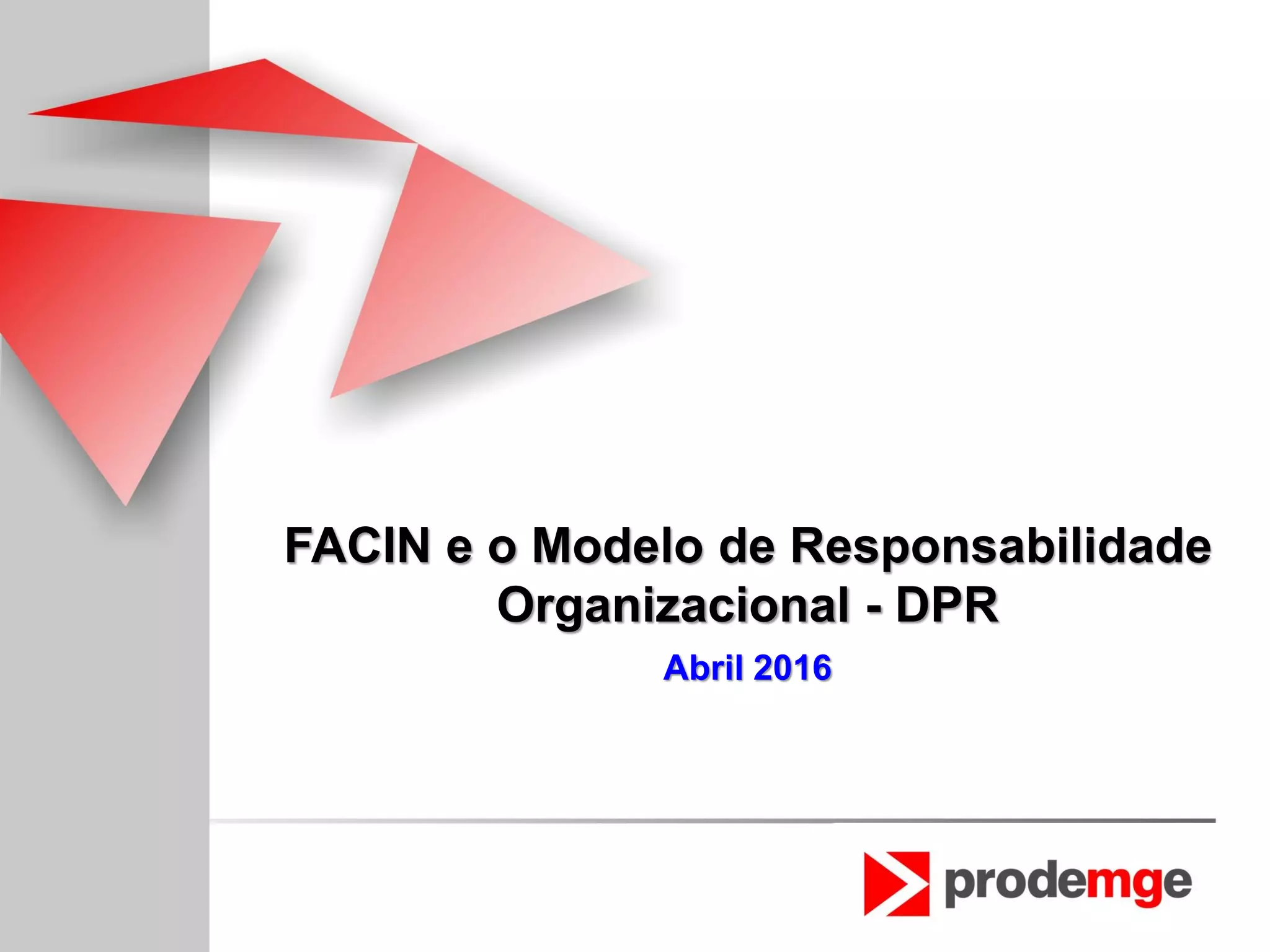 FACIN e o Modelo de Responsabilidade Organizacional - DPR

Abril 2016

prodemge